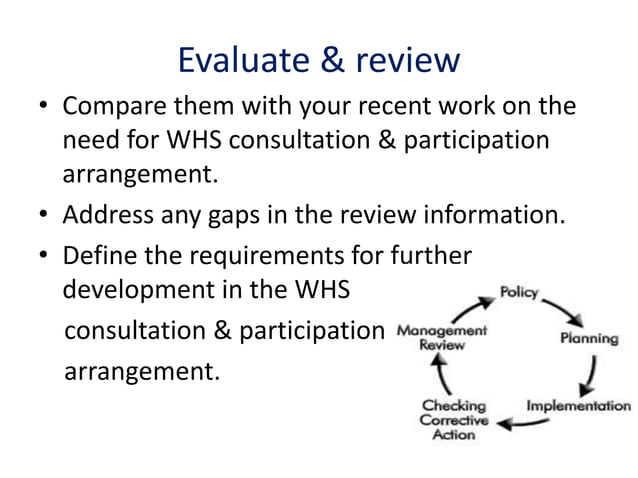 Evaluate & review

• Compare them with your recent work on the need for WHS consultation & participation arrangement.

• Address any gaps in the review information.

• Define the requirements for further development in the WHS consultation & participation arrangement.

Policy
Planning
Implementation
Checking Corrective Action
Management Review